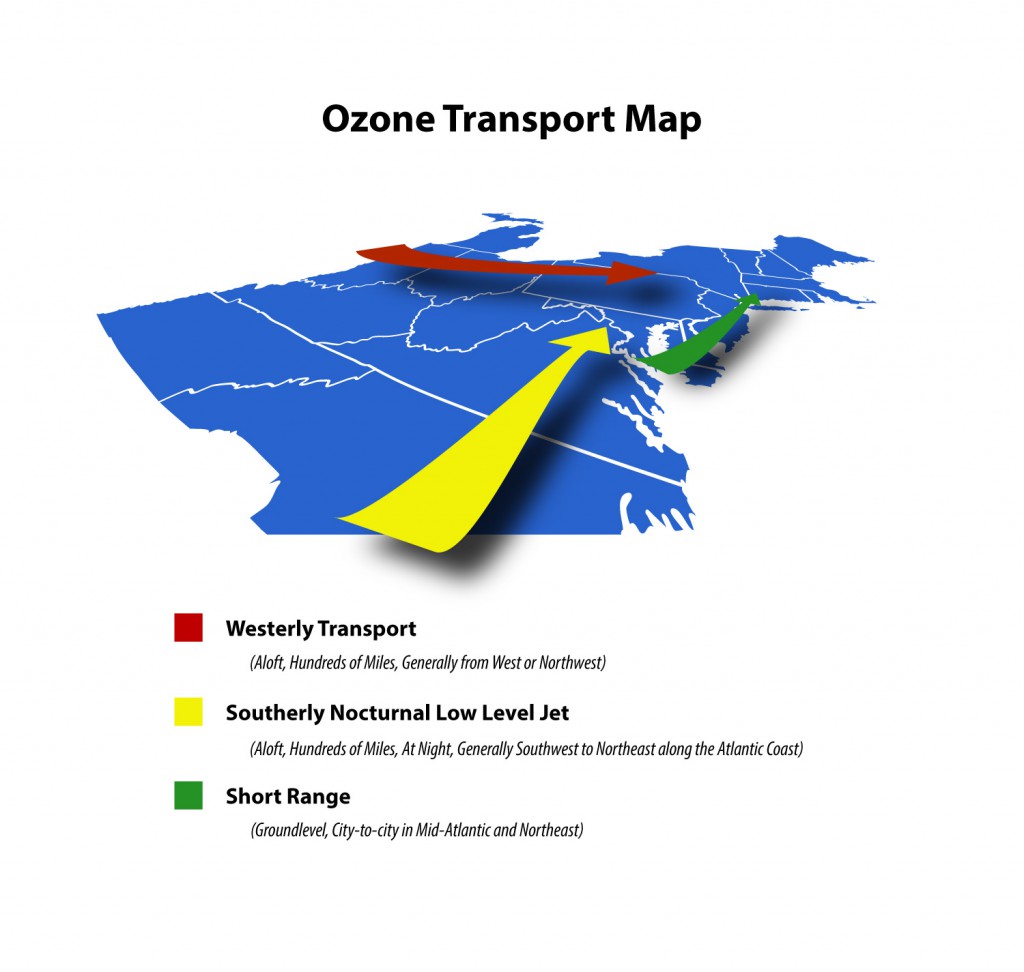 Ozone Transport Map

Westerly Transport

(Aloft, Hundreds of Miles, Generally from West or Northwest)

Southerly Nocturnal Low Level Jet

(Aloft, Hundreds of Miles, At Night, Generally Southwest to Northeast along the Atlantic Coast)

Short Range

(Groundlevel, City-to-city in Mid-Atlantic and Northeast)